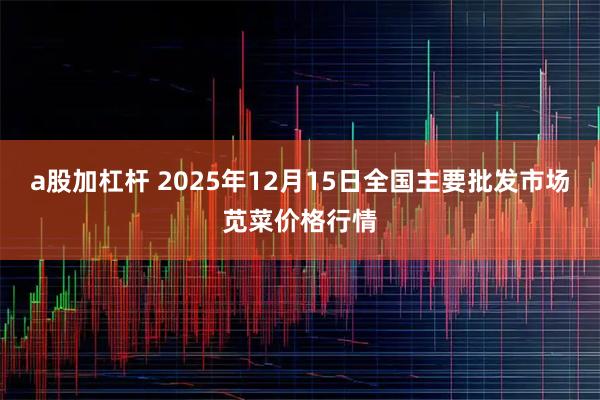 a股加杠杆 2025年12月15日全国主要批发市场苋菜价格行情